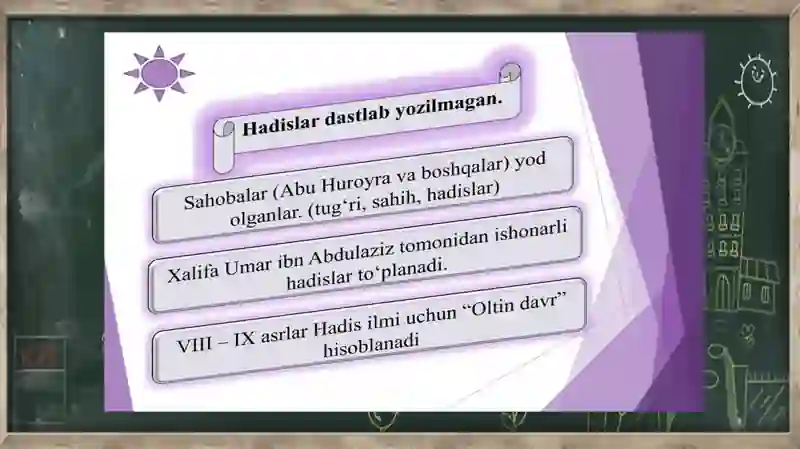 Hadislar dastlab yozilmagan.

Sahobalar (Abu Huroyra va boshqalar) yod olganlar. (tug‘ri, sahih, hadislar)

Xalifa Umar ibn Abdulaziz tomonidan ishonarli hadislar to‘planadi.

VIII – IX asrlar Hadis ilmi uchun “Oltin davr” hisoblanadi